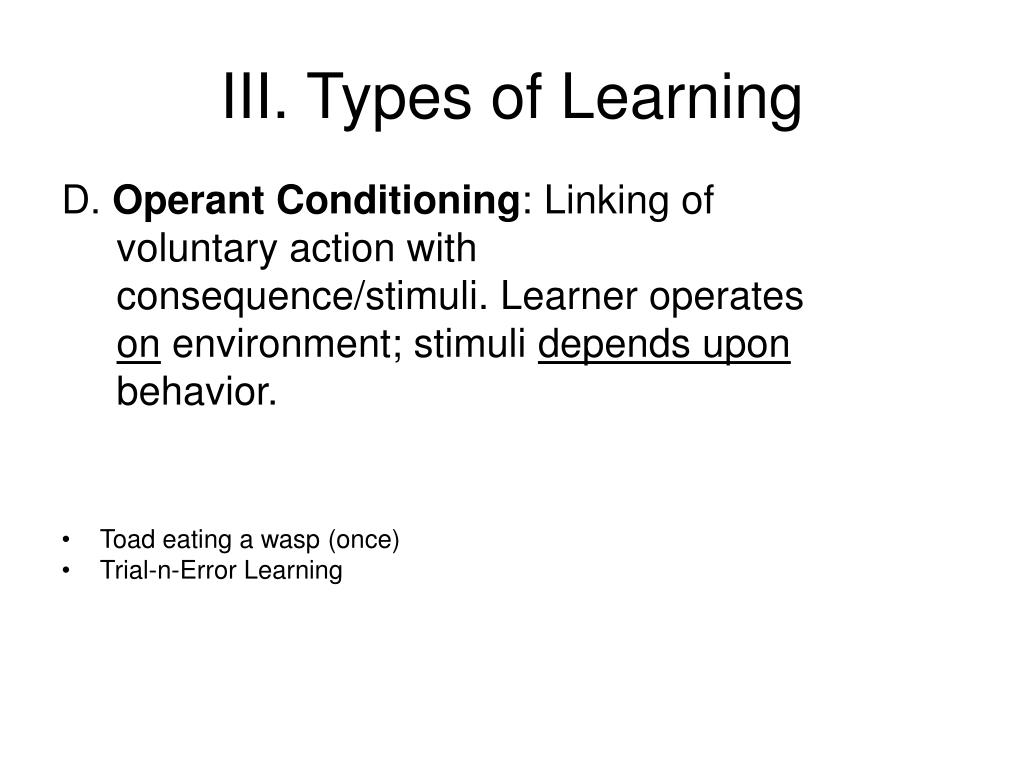 III. Types of Learning

D. Operant Conditioning: Linking of voluntary action with consequence/stimuli. Learner operates on environment; stimuli depends upon behavior.

• Toad eating a wasp (once)
• Trial-n-Error Learning